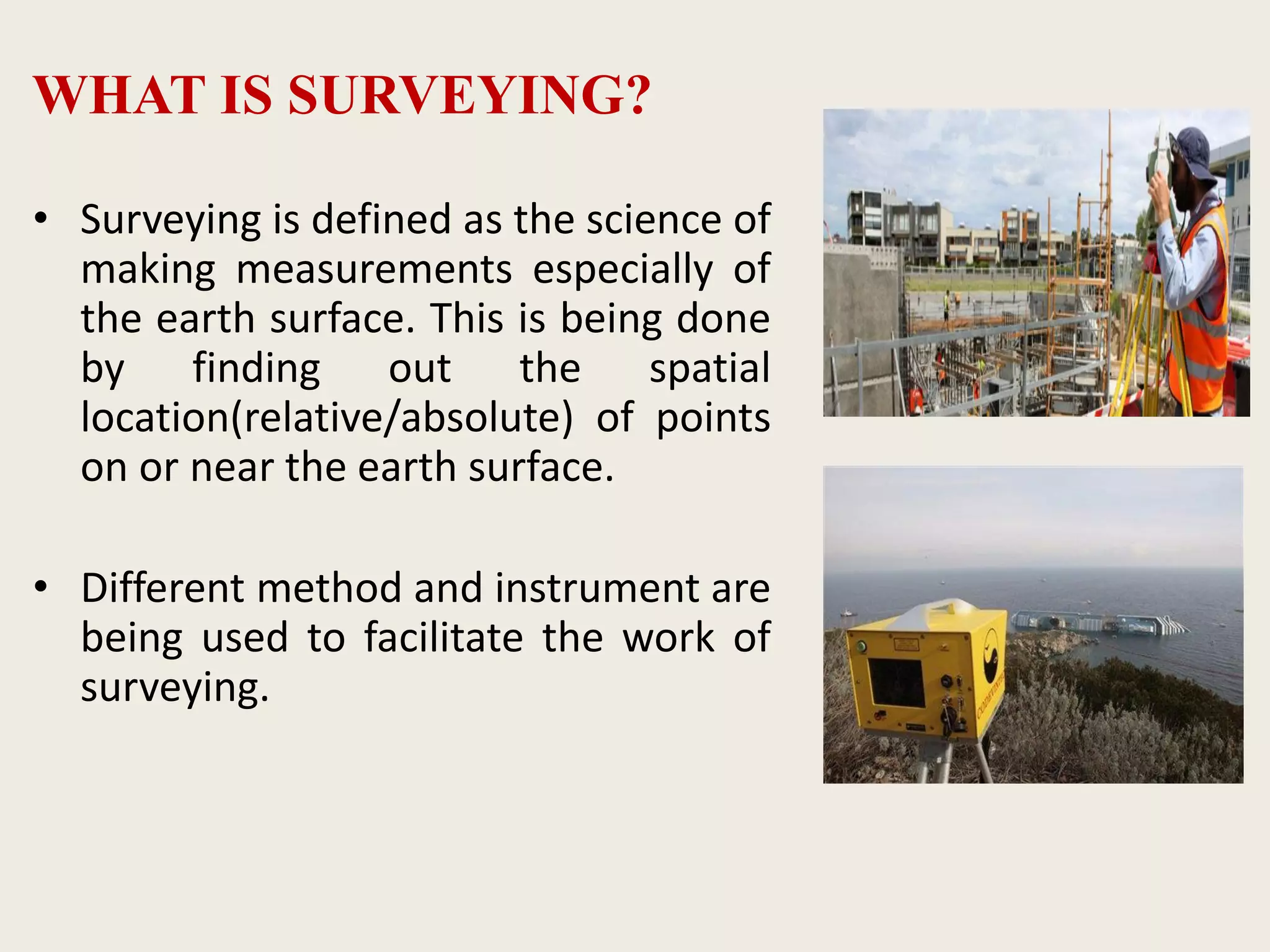 WHAT IS SURVEYING?

• Surveying is defined as the science of making measurements especially of the earth surface. This is being done by finding out the spatial location(relative/absolute) of points on or near the earth surface.

• Different method and instrument are being used to facilitate the work of surveying.